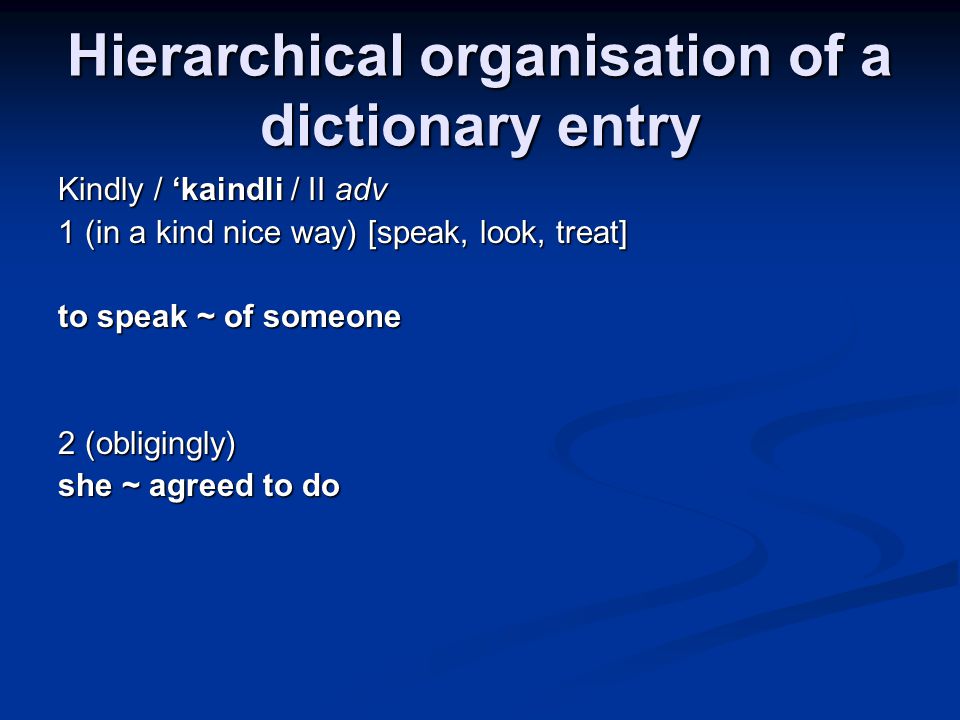 Hierarchical organisation of a dictionary entry

Kindly / ‘kaindli / II adv
1 (in a kind nice way) [speak, look, treat]

to speak ~ of someone

2 (obligingly)
she ~ agreed to do